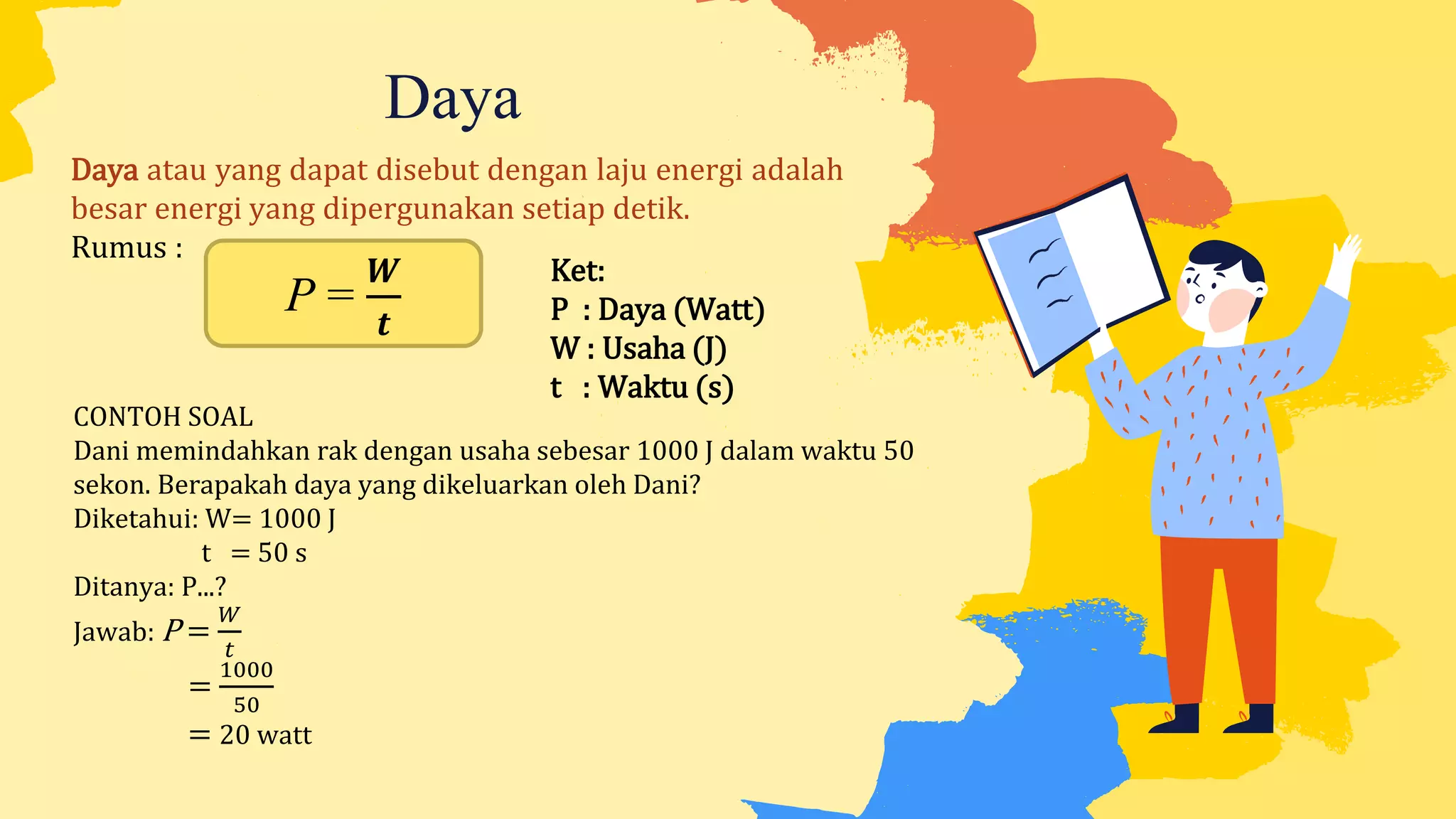 Daya

Daya atau yang dapat disebut dengan laju energi adalah besar energi yang dipergunakan setiap detik.

Rumus :

$P = \frac{W}{t}$

Ket:
P : Daya (Watt)
W : Usaha (J)
t : Waktu (s)

CONTOH SOAL
Dani memindahkan rak dengan usaha sebesar 1000 J dalam waktu 50 sekon. Berapakah daya yang dikeluarkan oleh Dani?
Diketahui: W= 1000 J
t = 50 s
Ditanya: P...?
Jawab: $P = \frac{W}{t}$
$= \frac{1000}{50}$
$= 20$ watt